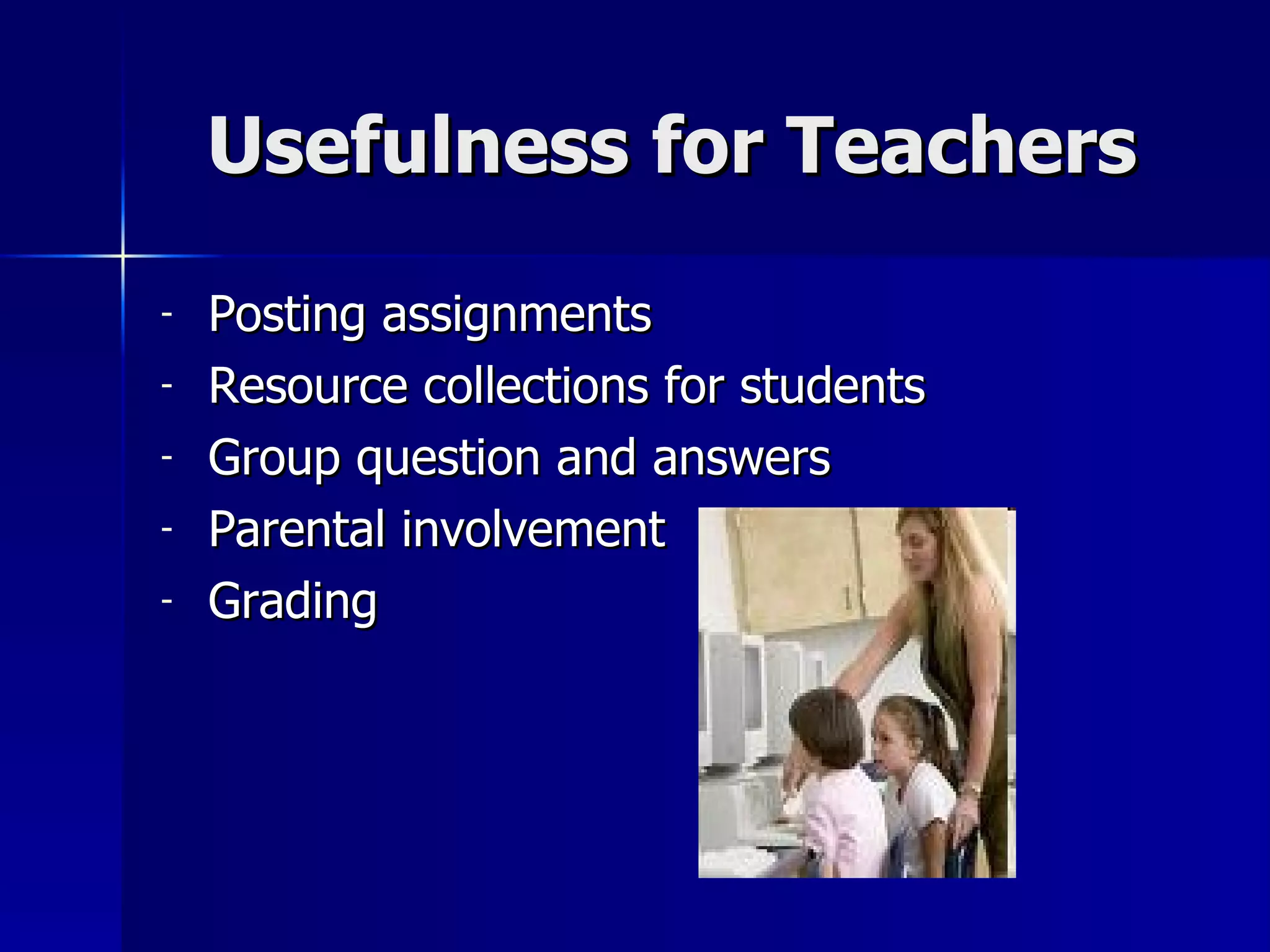 Usefulness for Teachers

- Posting assignments
- Resource collections for students
- Group question and answers
- Parental involvement
- Grading